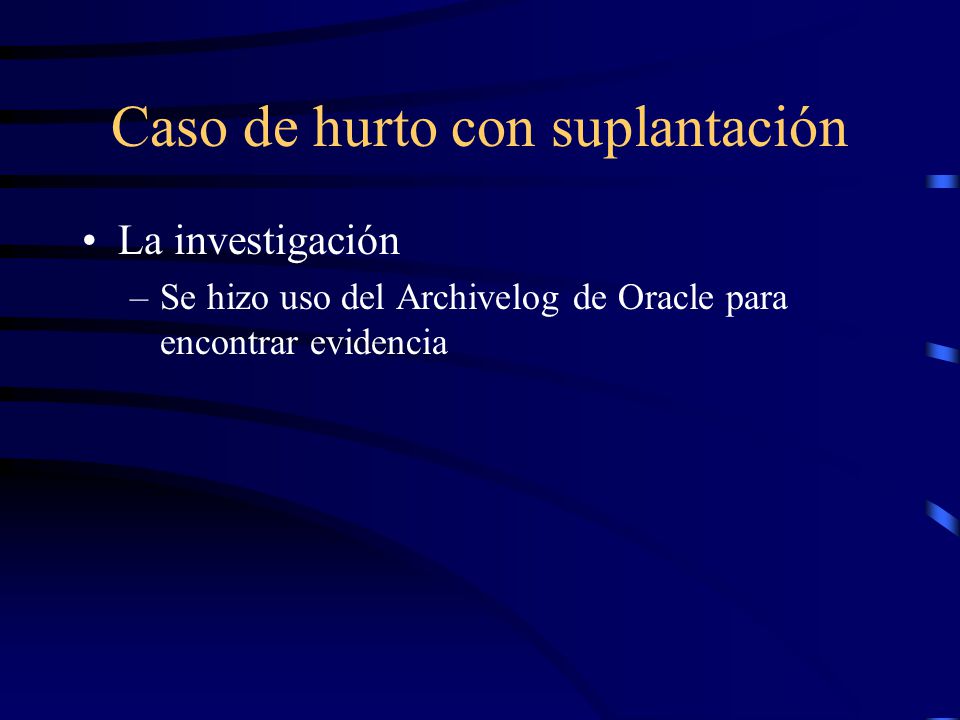 Caso de hurto con suplantación

• La investigación
– Se hizo uso del Archivelog de Oracle para encontrar evidencia